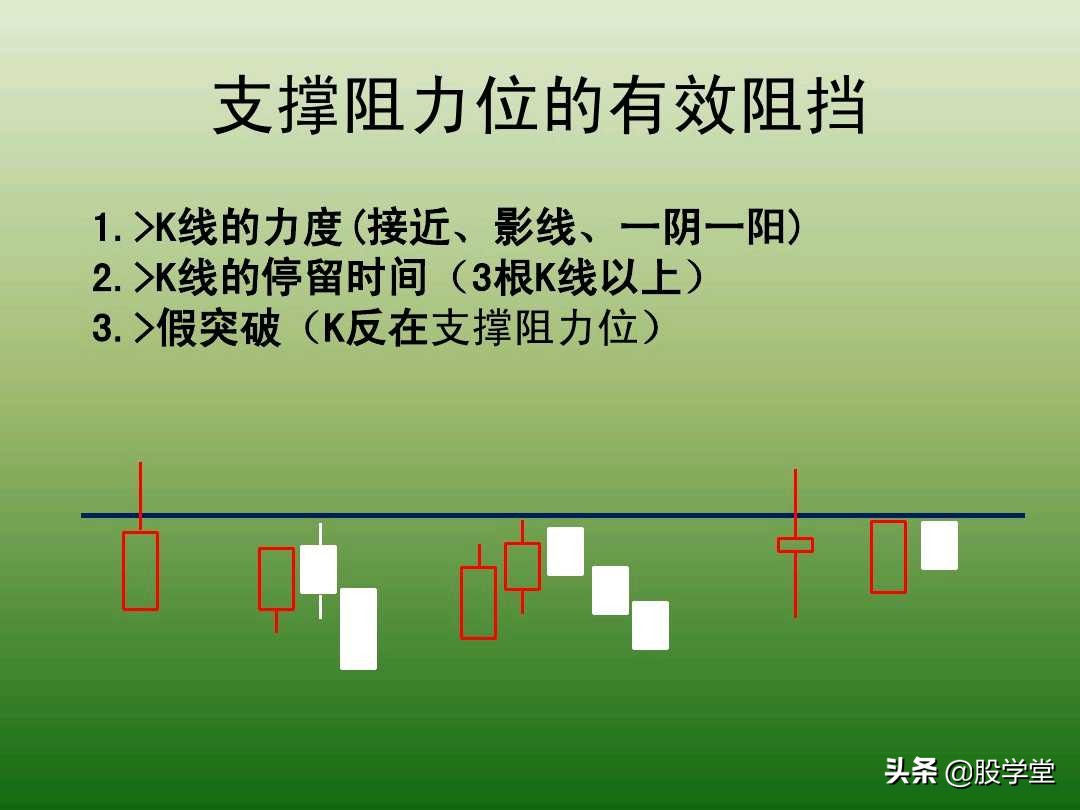 支撑阻力位的有效阻挡

1.>K线的力度(接近、影线、一阴一阳)
2.>K线的停留时间（3根K线以上）
3.>假突破（K反在支撑阻力位）

头条 @股学堂